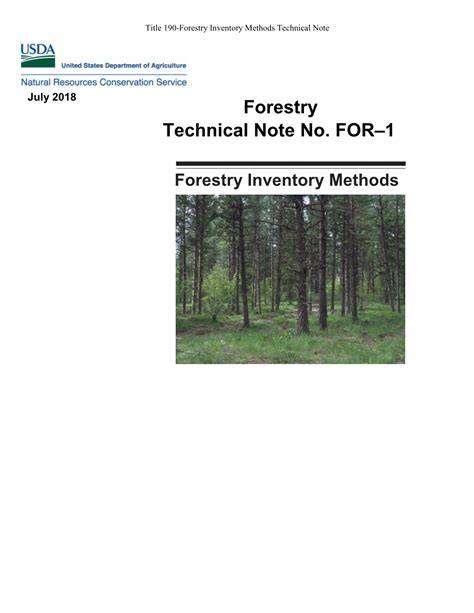 Title 190-Forestry Inventory Methods Technical Note

USDA
United States Department of Agriculture
Natural Resources Conservation Service

July 2018

Forestry
Technical Note No. FOR–1

Forestry Inventory Methods